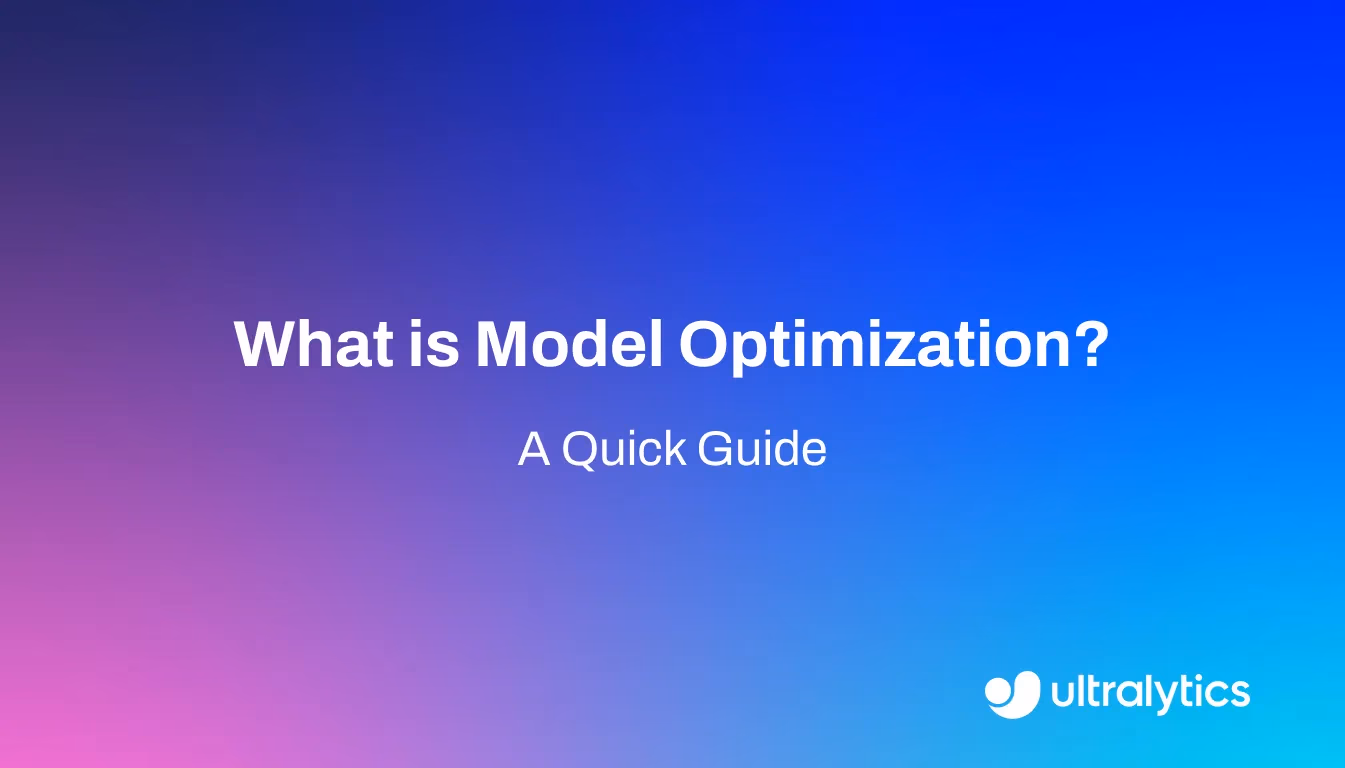 What is Model Optimization?

A Quick Guide

ultralytics